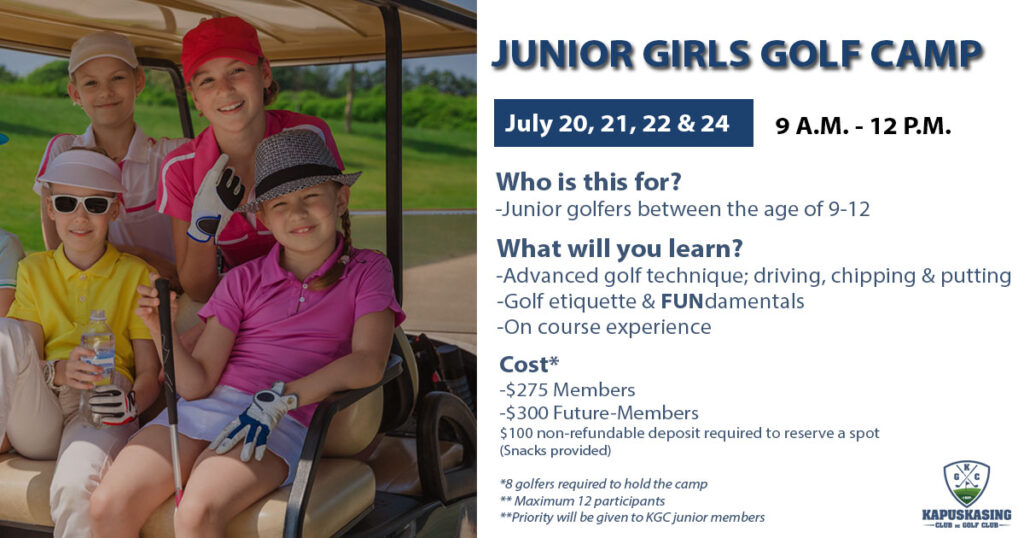 JUNIOR GIRLS GOLF CAMP

July 20, 21, 22 & 24

9 A.M. - 12 P.M.

Who is this for?

-Junior golfers between the age of 9-12

What will you learn?

-Advanced golf technique; driving, chipping & putting
-Golf etiquette & FUNdamentals
-On course experience

Cost*

-$275 Members
-$300 Future-Members
$100 non-refundable deposit required to reserve a spot
(Snacks provided)

*8 golfers required to hold the camp
** Maximum 12 participants
**Priority will be given to KGC junior members

KGC
KAPUSKASING
CLUB DE GOLF CLUB